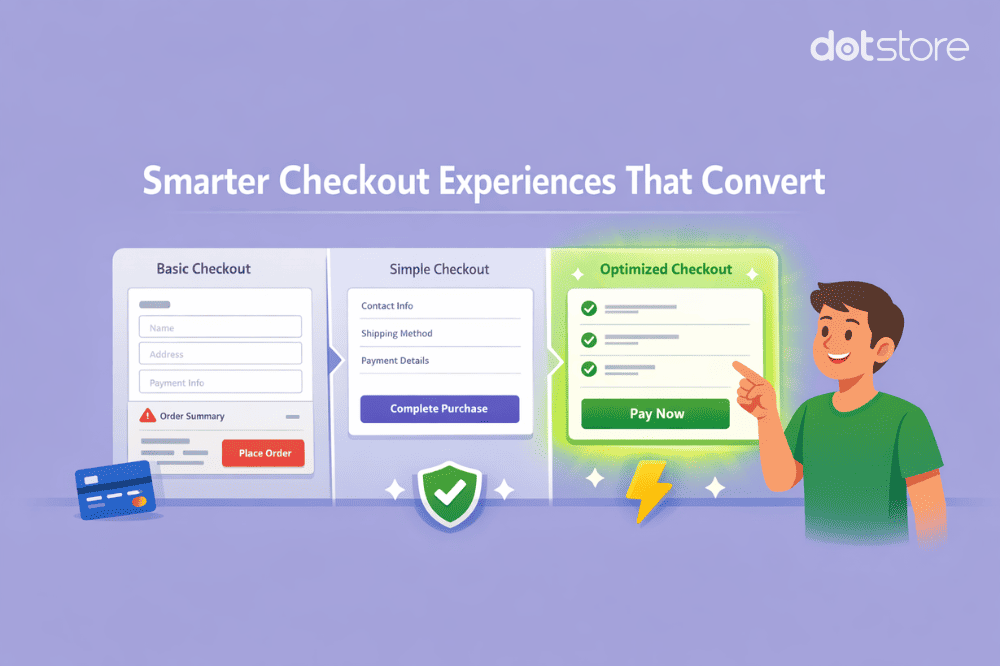 dotstore

Smarter Checkout Experiences That Convert

Basic Checkout

Name

Address

Payment Info

Order Summary

Place Order

Simple Checkout

Contact Info

Shipping Method

Payment Details

Complete Purchase

Optimized Checkout

Pay Now